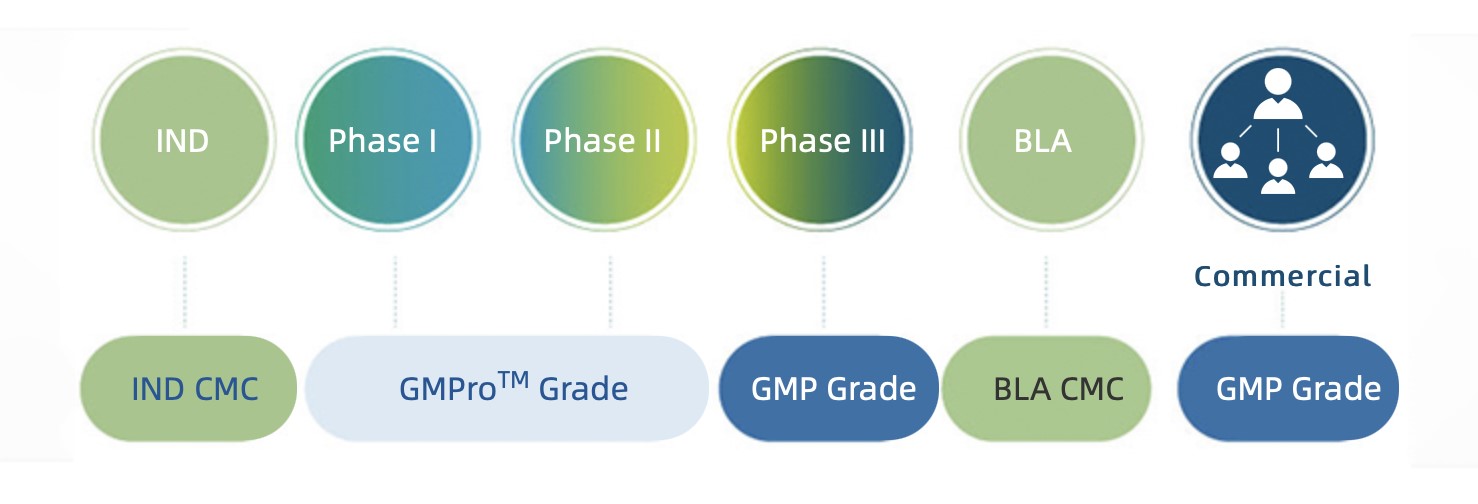 IND

Phase I

Phase II

Phase III

BLA

Commercial

IND CMC

GMPro$^{TM}$ Grade

GMP Grade

BLA CMC

GMP Grade